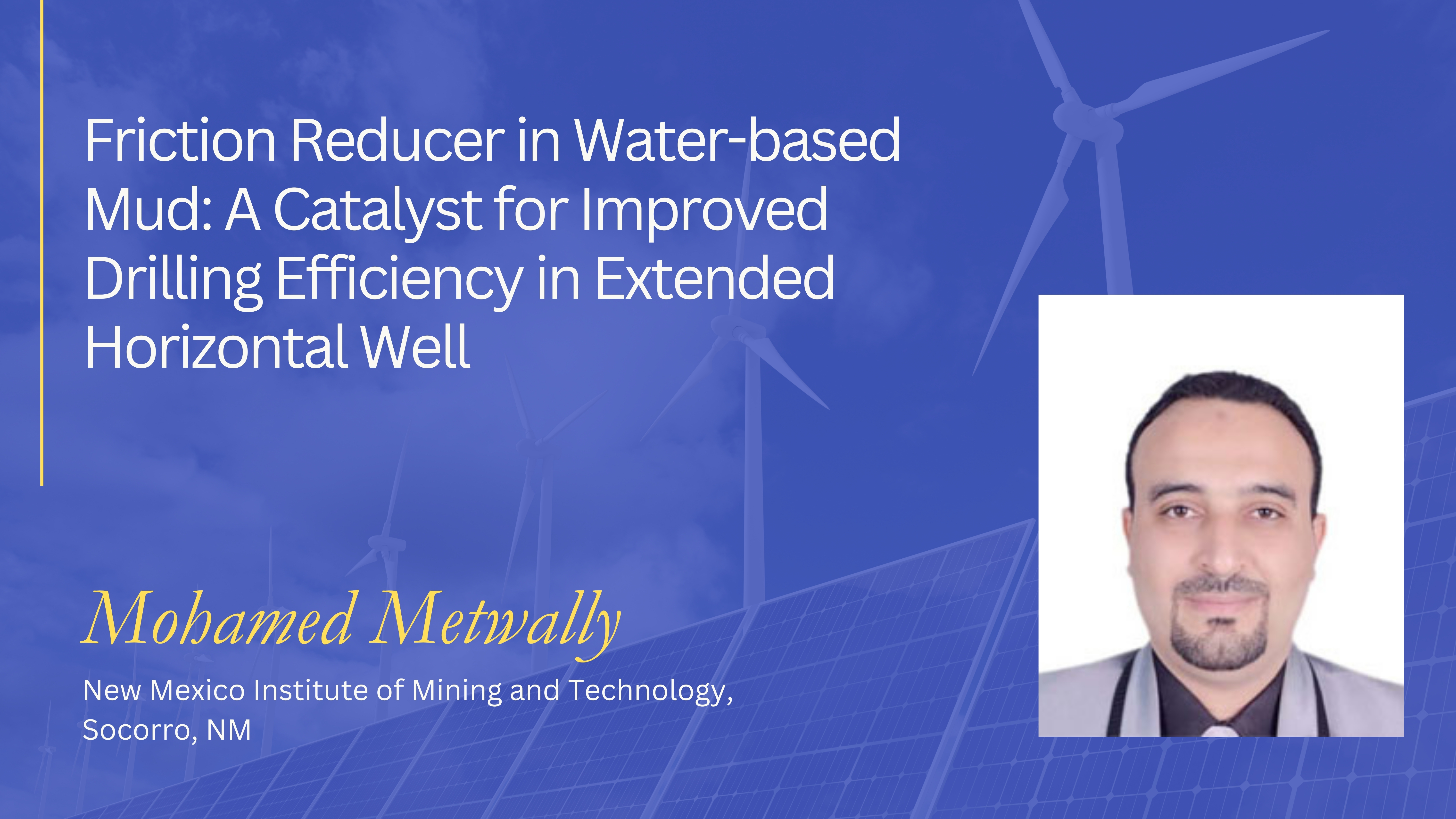 Friction Reducer in Water-based Mud: A Catalyst for Improved Drilling Efficiency in Extended Horizontal Well

Mohamed Metwally

New Mexico Institute of Mining and Technology, Socorro, NM